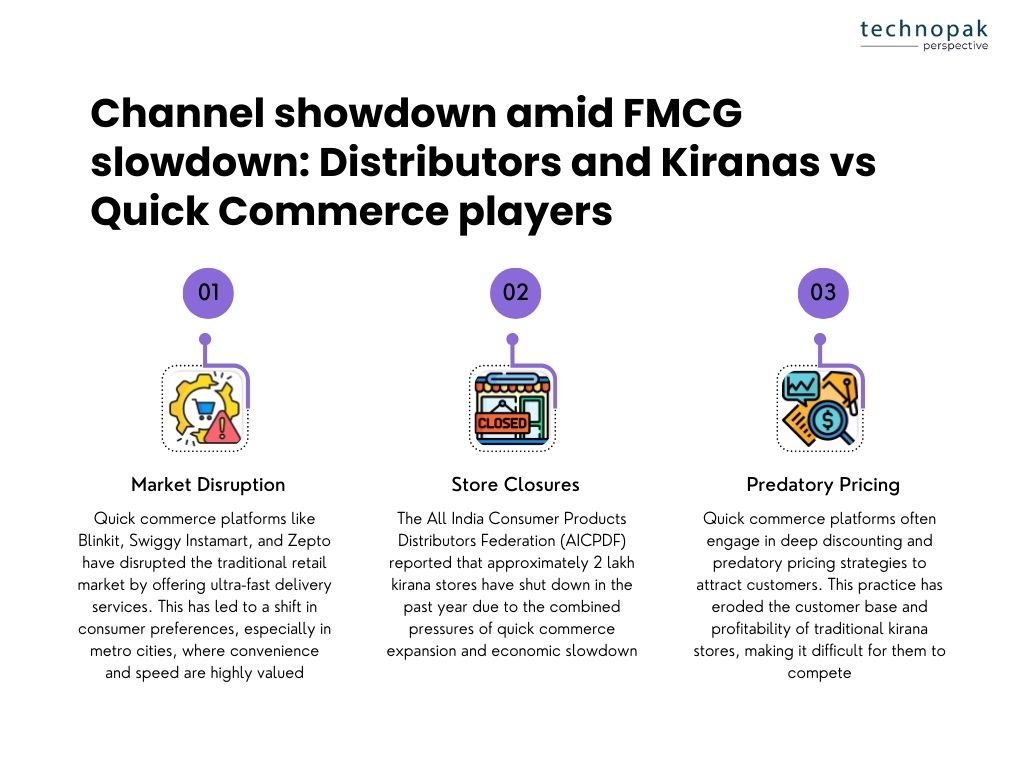 technopak
perspective

Channel showdown amid FMCG slowdown: Distributors and Kiranas vs Quick Commerce players

01

Market Disruption

Quick commerce platforms like Blinkit, Swiggy Instamart, and Zepto have disrupted the traditional retail market by offering ultra-fast delivery services. This has led to a shift in consumer preferences, especially in metro cities, where convenience and speed are highly valued

02

CLOSED

Store Closures

The All India Consumer Products Distributors Federation (AICPDF) reported that approximately 2 lakh kirana stores have shut down in the past year due to the combined pressures of quick commerce expansion and economic slowdown

03

Predatory Pricing

Quick commerce platforms often engage in deep discounting and predatory pricing strategies to attract customers. This practice has eroded the customer base and profitability of traditional kirana stores, making it difficult for them to compete